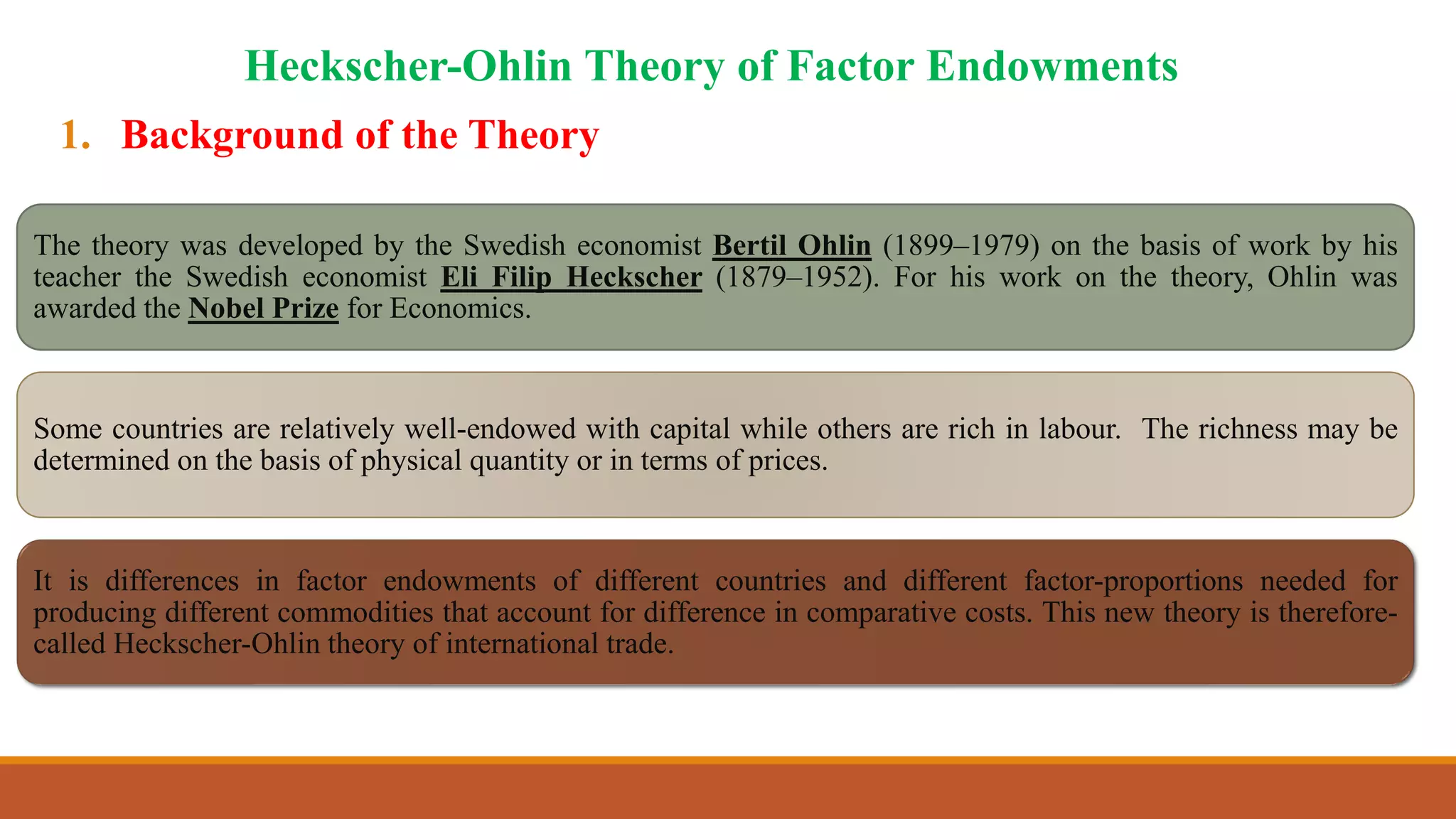 Heckscher-Ohlin Theory of Factor Endowments

1. Background of the Theory

The theory was developed by the Swedish economist Bertil Ohlin (1899–1979) on the basis of work by his teacher the Swedish economist Eli Filip Heckscher (1879–1952). For his work on the theory, Ohlin was awarded the Nobel Prize for Economics.

Some countries are relatively well-endowed with capital while others are rich in labour. The richness may be determined on the basis of physical quantity or in terms of prices.

It is differences in factor endowments of different countries and different factor-proportions needed for producing different commodities that account for difference in comparative costs. This new theory is therefore-called Heckscher-Ohlin theory of international trade.